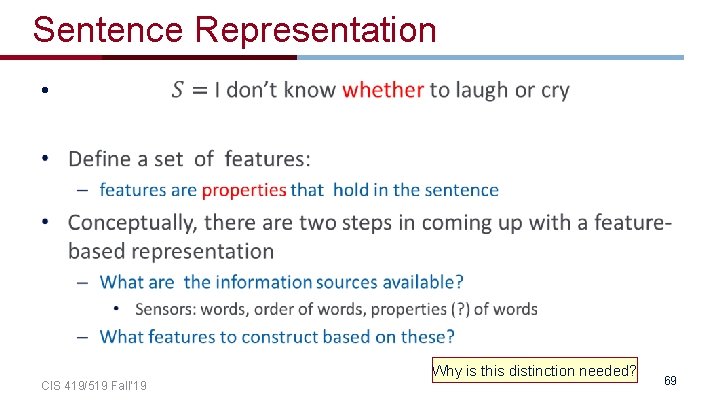 Sentence Representation

• $S =$ I don't know whether to laugh or cry

• Define a set of features:
 – features are properties that hold in the sentence
• Conceptually, there are two steps in coming up with a feature-based representation
 – What are the information sources available?
  • Sensors: words, order of words, properties (?) of words
 – What features to construct based on these?

Why is this distinction needed?

CIS 419/519 Fall'19

69